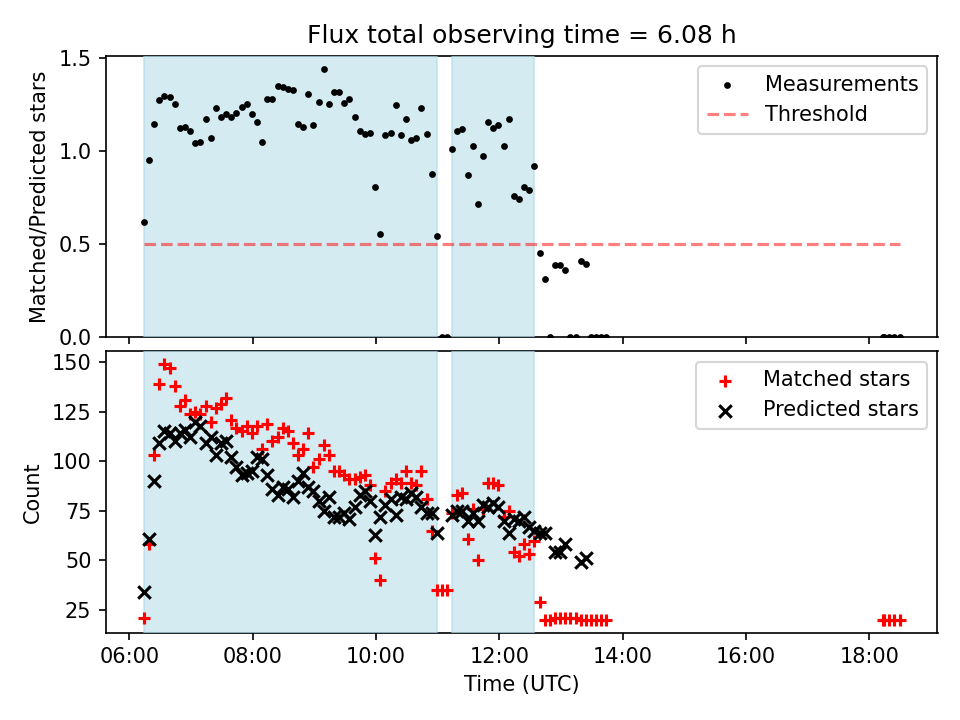 Flux total observing time = 6.08 h

Matched/Predicted stars

1.5
1.0
0.5
0.0

Measurements
Threshold

Count

150
125
100
75
50
25

Matched stars
Predicted stars

06:00
08:00
10:00
12:00
14:00
16:00
18:00

Time (UTC)